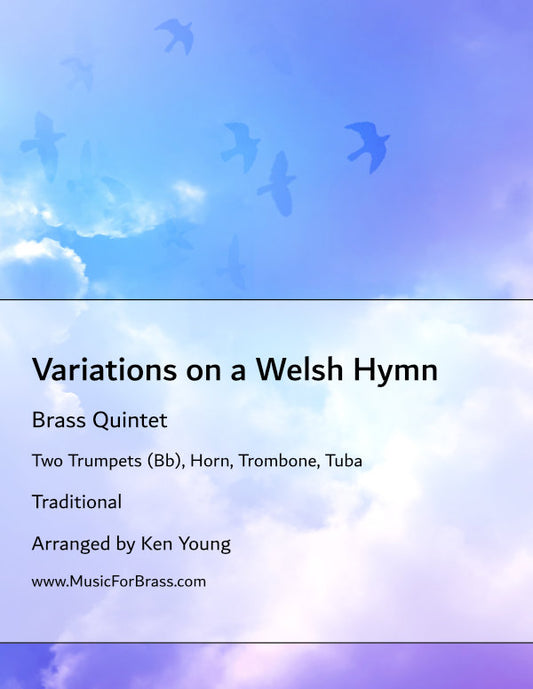 Variations on a Welsh Hymn

Brass Quintet

Two Trumpets (Bb), Horn, Trombone, Tuba

Traditional

Arranged by Ken Young

www.MusicForBrass.com